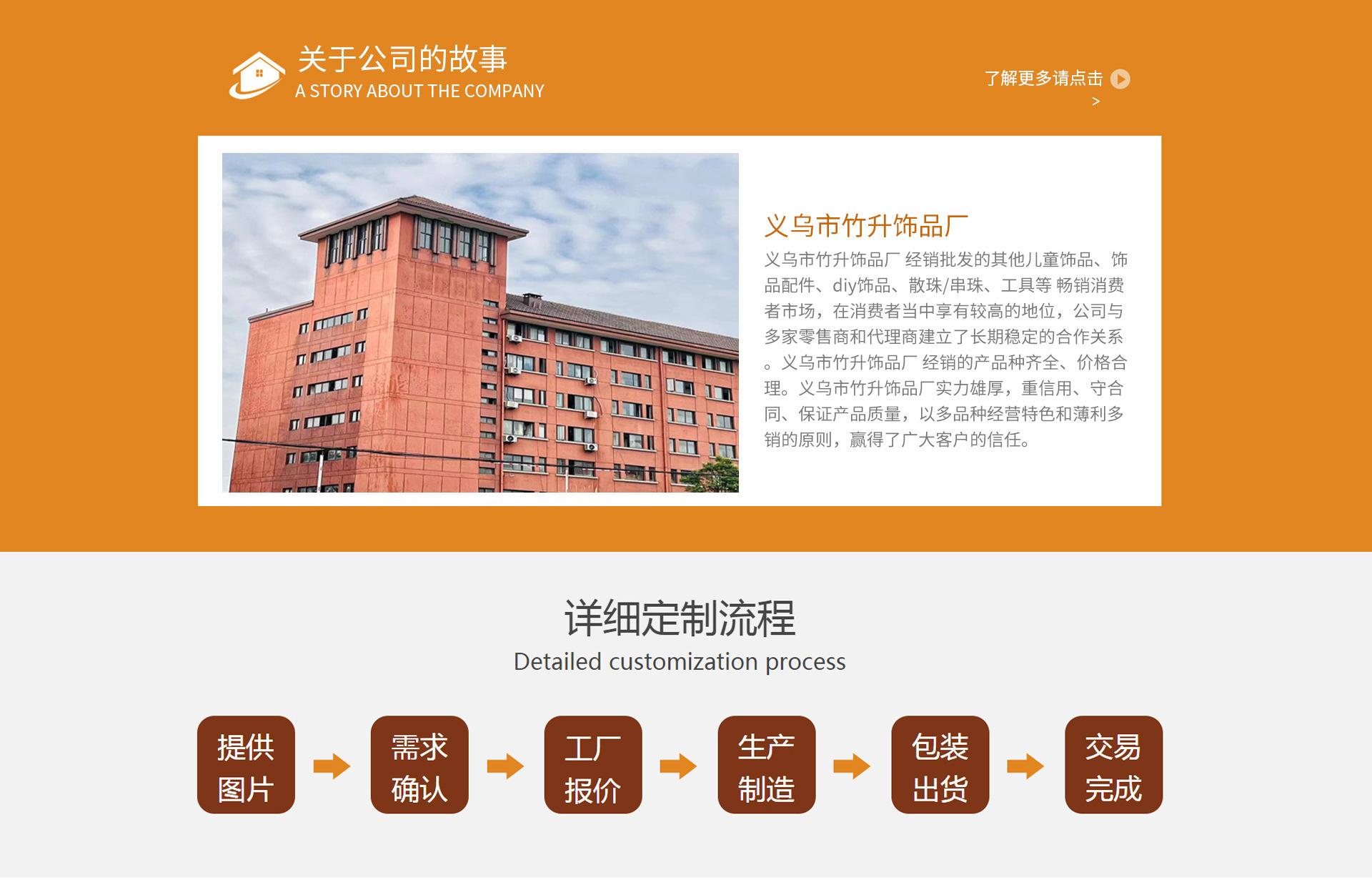 关于公司的故事
A STORY ABOUT THE COMPANY

了解更多请点击
>

义乌市竹升饰品厂

义乌市竹升饰品厂 经销批发的其他儿童饰品、饰品配件、diy饰品、散珠/串珠、工具等 畅销消费者市场，在消费者当中享有较高的地位，公司与多家零售商和代理商建立了长期稳定的合作关系。义乌市竹升饰品厂 经销的产品种齐全、价格合理。义乌市竹升饰品厂实力雄厚，重信用、守合同、保证产品质量，以多品种经营特色和薄利多销的原则，赢得了广大客户的信任。

详细定制流程
Detailed customization process

提供图片
需求确认
工厂报价
生产制造
包装出货
交易完成